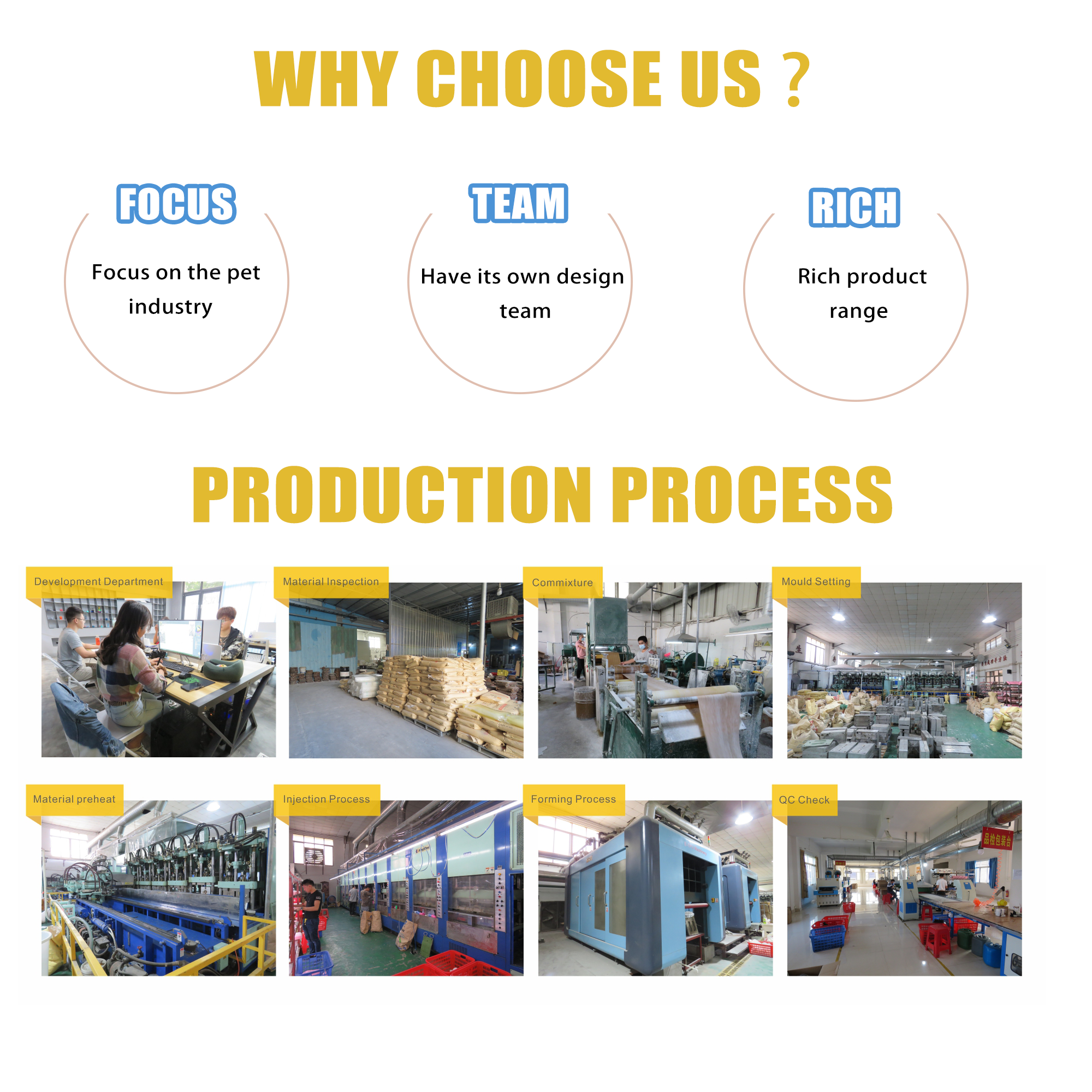 WHY CHOOSE US ?

FOCUS

Focus on the pet industry

TEAM

Have its own design team

RICH

Rich product range

PRODUCTION PROCESS

Development Department

Material Inspection

Commixture

Mould Setting

Material preheat

Injection Process

Forming Process

QC Check

品检包装台